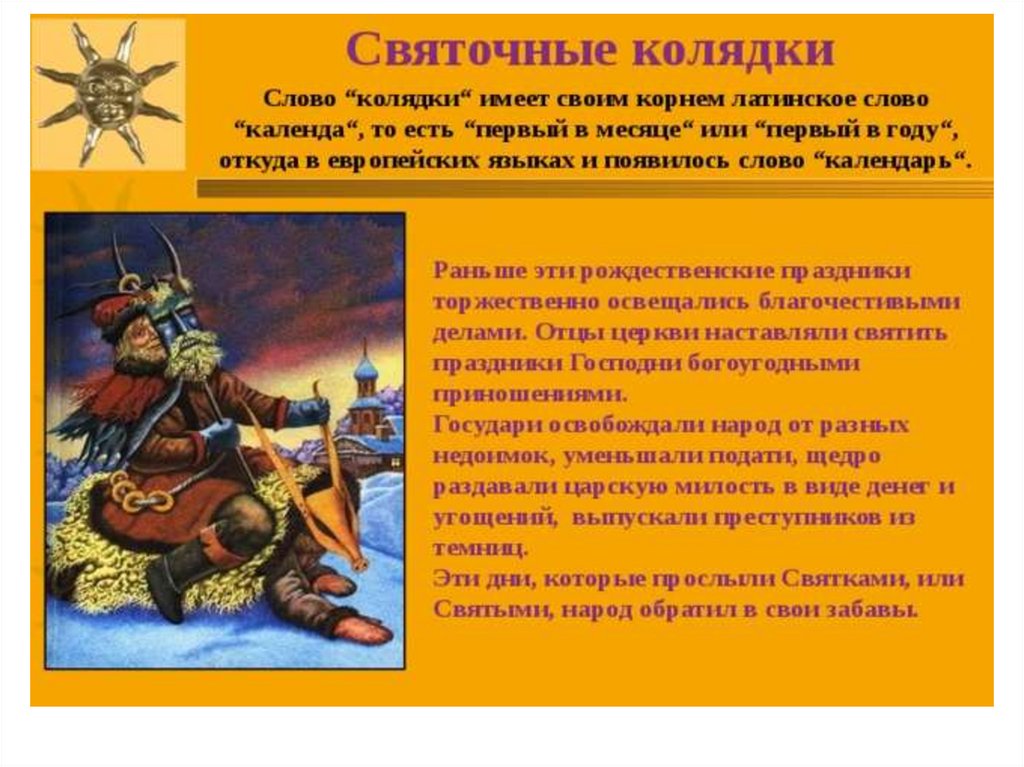 Святочные колядки

Слово “колядки“ имеет своим корнем латинское слово “календа“, то есть “первый в месяце“ или “первый в году“, откуда в европейских языках и появилось слово “календарь“.

Раньше эти рождественские праздники торжественно освещались благочестивыми делами. Отцы церкви наставляли святить праздники Господни богоугодными приношениями.
Государи освобождали народ от разных недоимок, уменьшали подати, щедро раздавали царскую милость в виде денег и угощений, выпускали преступников из темниц.
Эти дни, которые прослыли Святками, или Святыми, народ обратил в свои забавы.